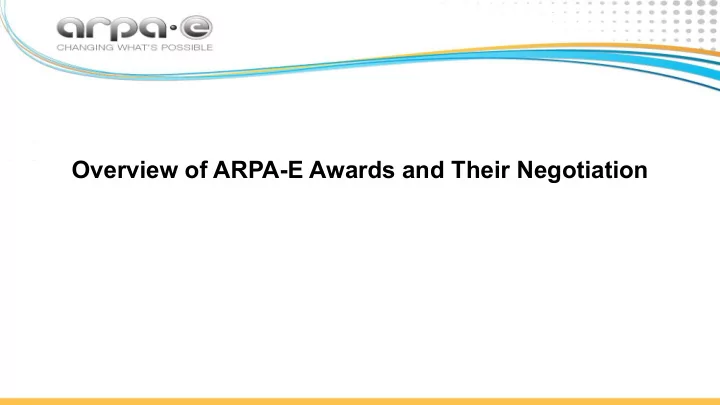 arpa·e
CHANGING WHAT'S POSSIBLE

Overview of ARPA-E Awards and Their Negotiation